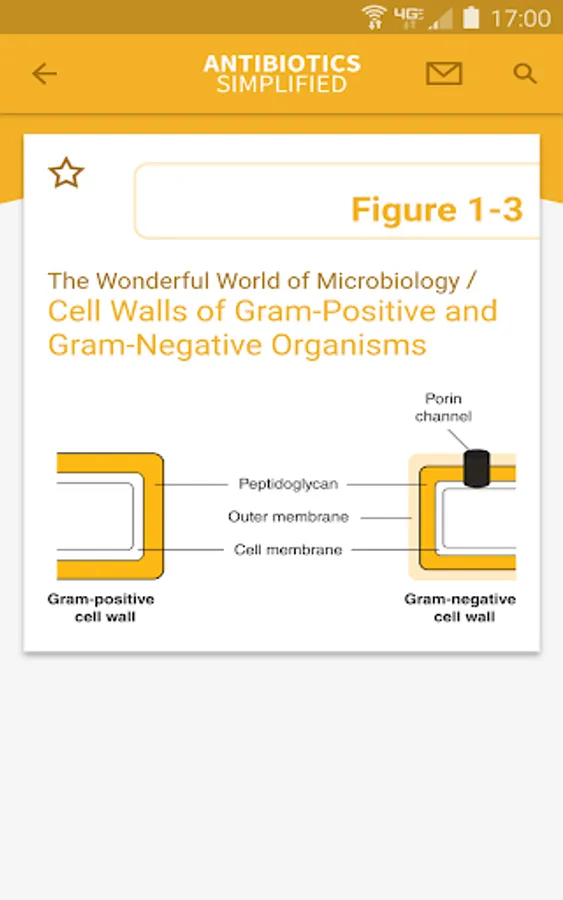 4G 17:00

ANTIBIOTICS SIMPLIFIED

Figure 1-3

The Wonderful World of Microbiology / Cell Walls of Gram-Positive and Gram-Negative Organisms

Porin channel

Peptidoglycan

Outer membrane

Cell membrane

Gram-positive cell wall

Gram-negative cell wall